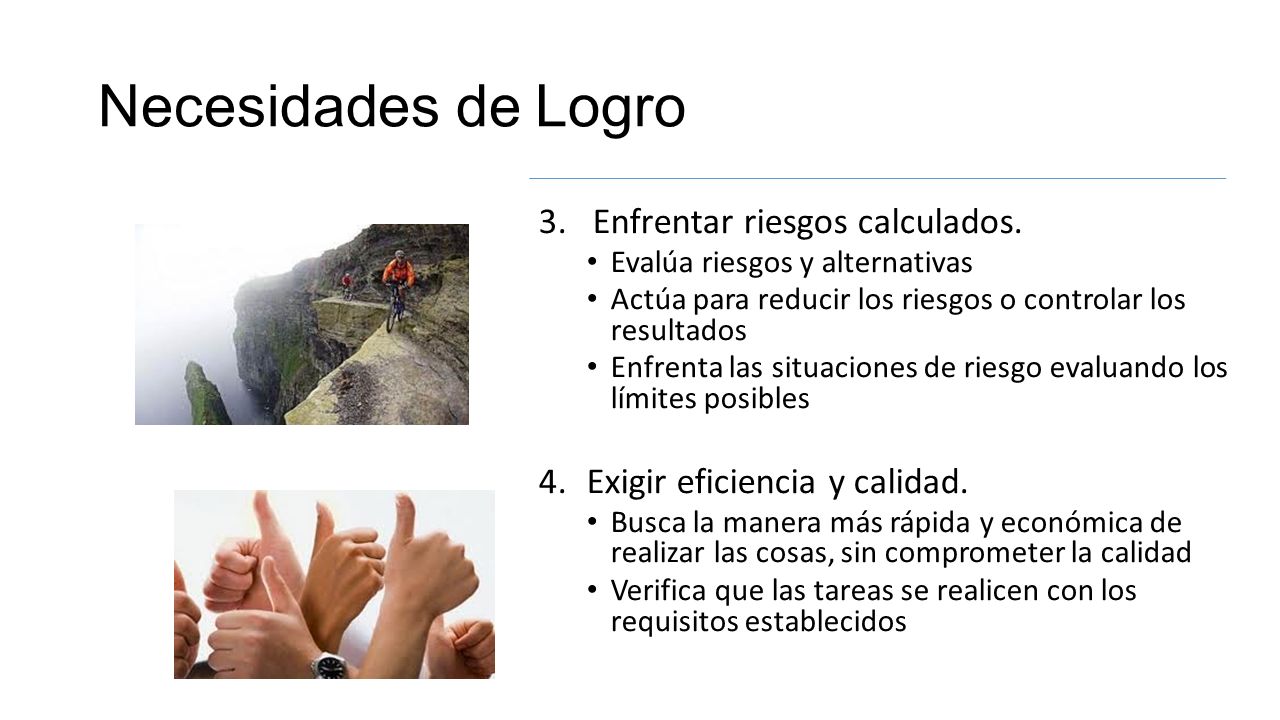 Necesidades de Logro

3. Enfrentar riesgos calculados.
• Evalúa riesgos y alternativas
• Actúa para reducir los riesgos o controlar los resultados
• Enfrenta las situaciones de riesgo evaluando los límites posibles

4. Exigir eficiencia y calidad.
• Busca la manera más rápida y económica de realizar las cosas, sin comprometer la calidad
• Verifica que las tareas se realicen con los requisitos establecidos